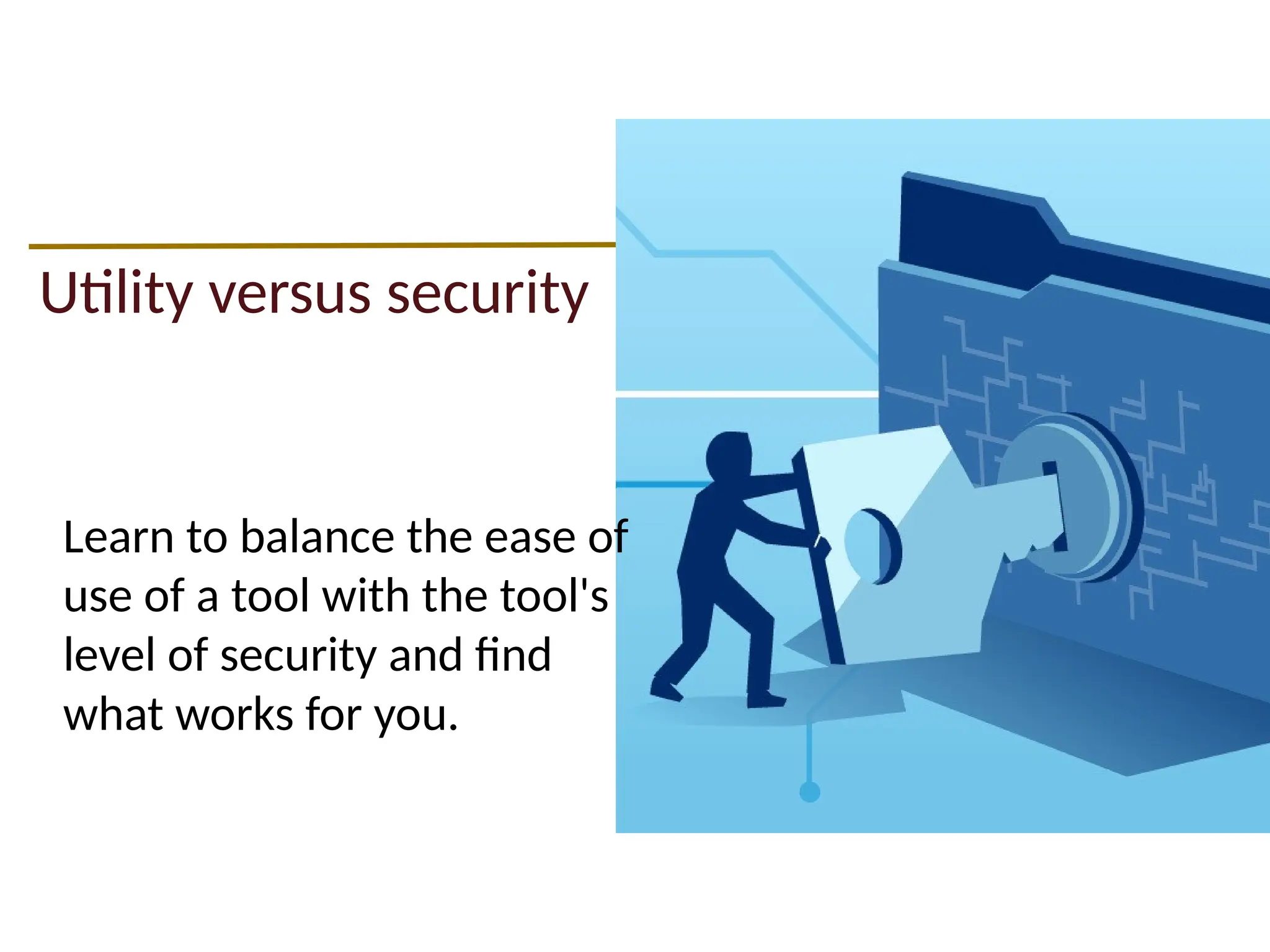 Utility versus security

Learn to balance the ease of use of a tool with the tool's level of security and find what works for you.